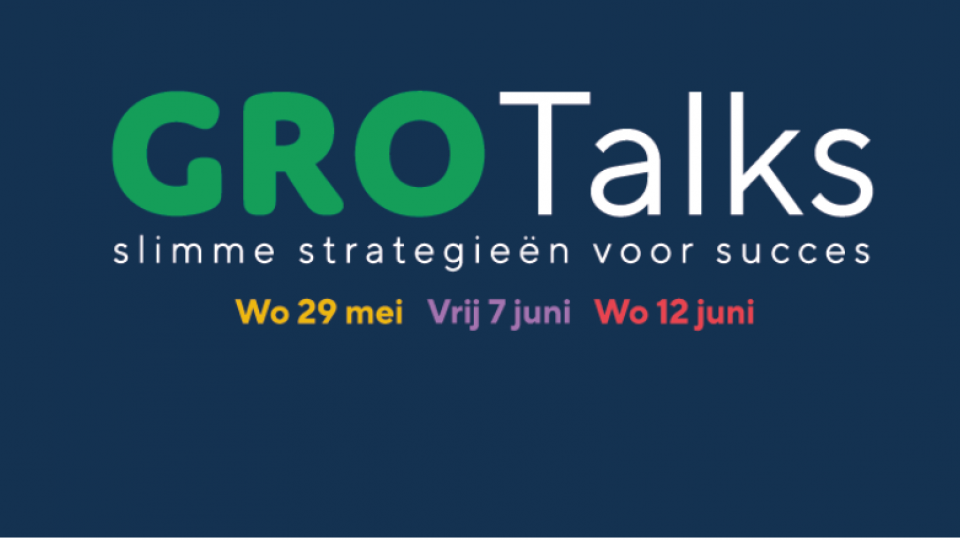 GROTalks
slimme strategieën voor succes
Wo 29 mei Vrij 7 juni Wo 12 juni